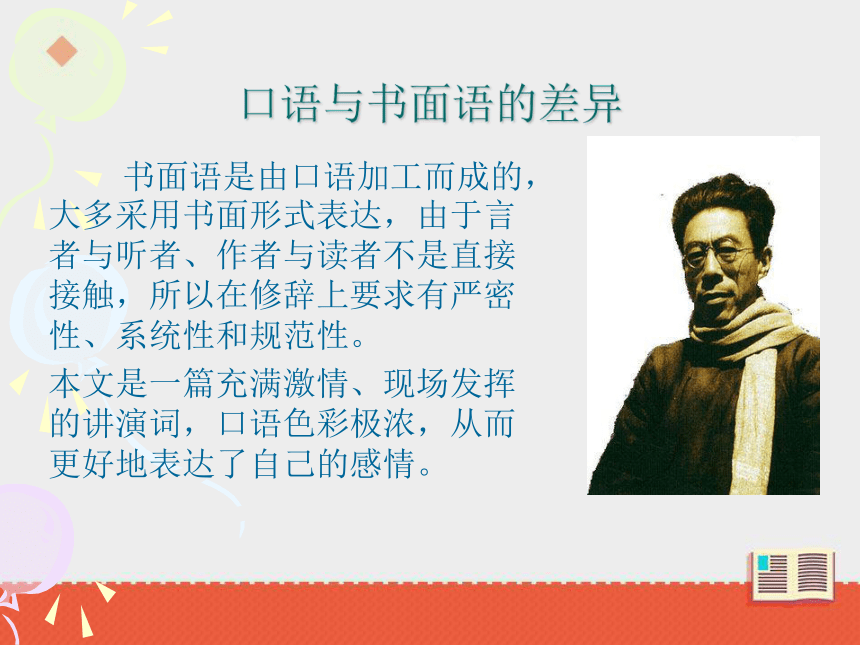 口语与书面语的差异

书面语是由口语加工而成的，大多采用书面形式表达，由于言者与听者、作者与读者不是直接接触，所以在修辞上要求有严密性、系统性和规范性。

本文是一篇充满激情、现场发挥的讲演词，口语色彩极浓，从而更好地表达了自己的感情。